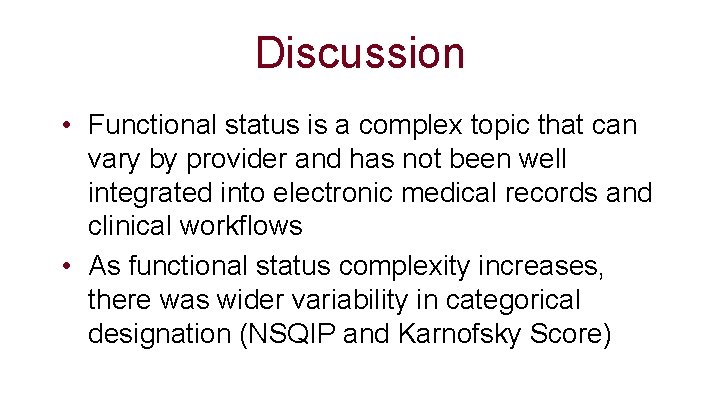 Discussion

• Functional status is a complex topic that can vary by provider and has not been well integrated into electronic medical records and clinical workflows

• As functional status complexity increases, there was wider variability in categorical designation (NSQIP and Karnofsky Score)